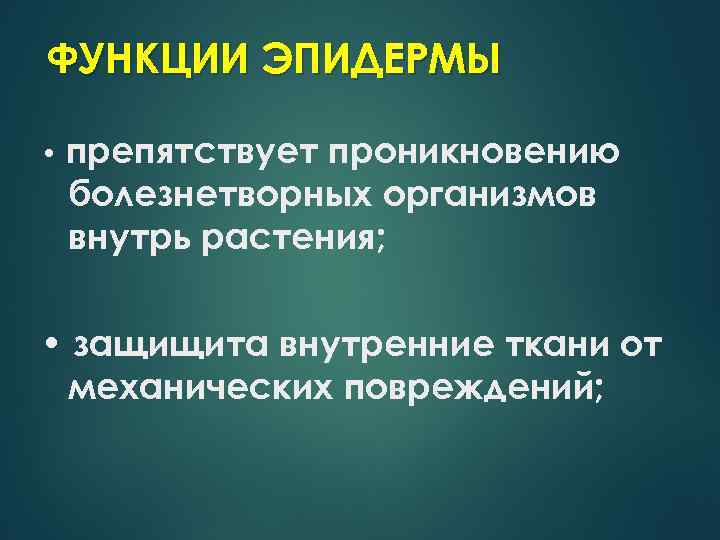 ФУНКЦИИ ЭПИДЕРМЫ

• препятствует проникновению болезнетворных организмов внутрь растения;

• защищита внутренние ткани от механических повреждений;